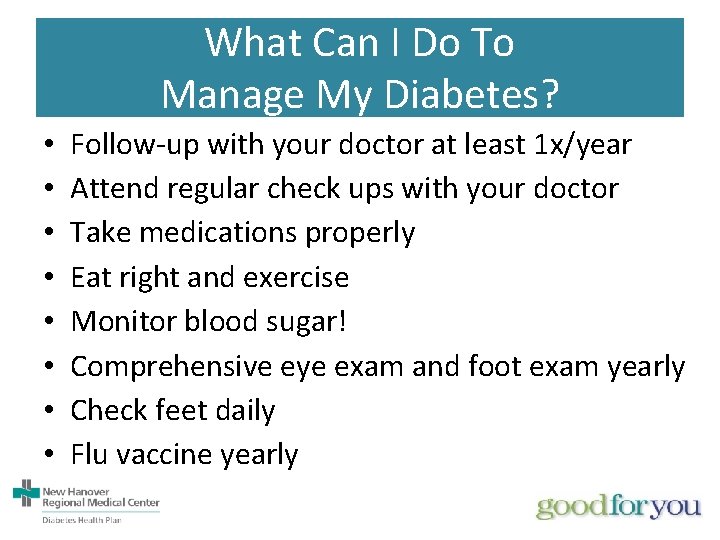 What Can I Do To
Manage My Diabetes?

• Follow-up with your doctor at least 1x/year
• Attend regular check ups with your doctor
• Take medications properly
• Eat right and exercise
• Monitor blood sugar!
• Comprehensive eye exam and foot exam yearly
• Check feet daily
• Flu vaccine yearly

New Hanover
Regional Medical Center
Diabetes Health Plan

goodforyou